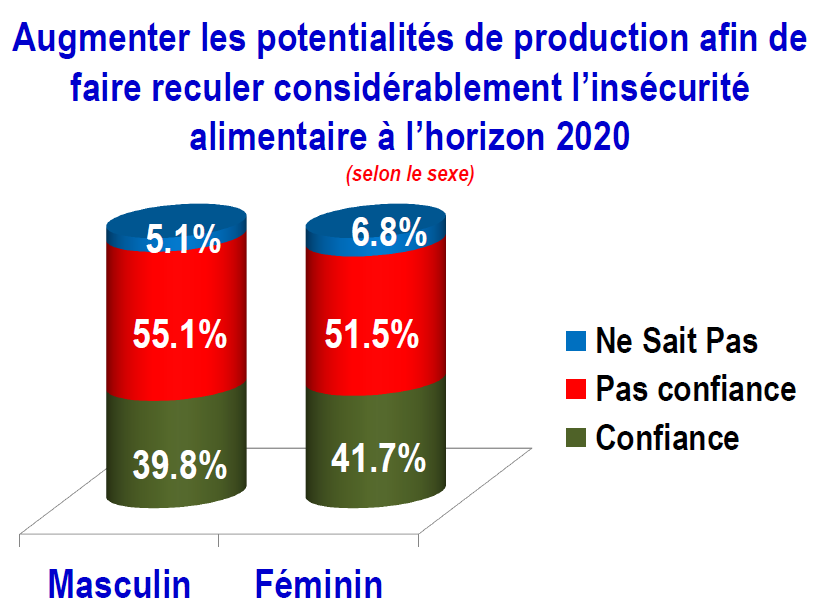 Augmenter les potentialités de production afin de faire reculer considérablement l'insécurité alimentaire à l'horizon 2020

(selon le sexe)

5.1%
55.1%
39.8%

6.8%
51.5%
41.7%

Ne Sait Pas
Pas confiance
Confiance

Masculin
Féminin